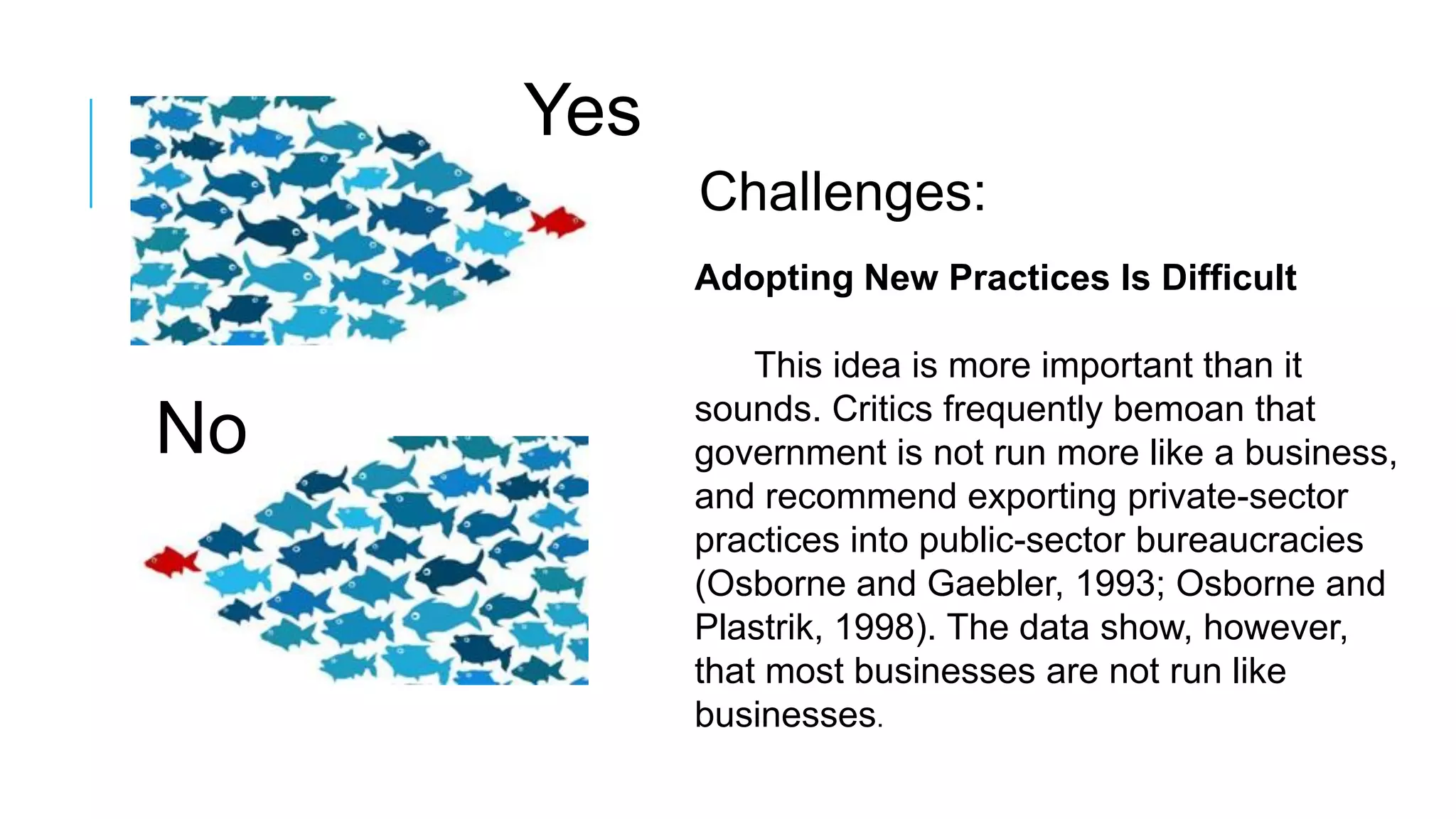 Yes

No

Challenges:

**Adopting New Practices Is Difficult**

This idea is more important than it sounds. Critics frequently bemoan that government is not run more like a business, and recommend exporting private-sector practices into public-sector bureaucracies (Osborne and Gaebler, 1993; Osborne and Plastrik, 1998). The data show, however, that most businesses are not run like businesses.